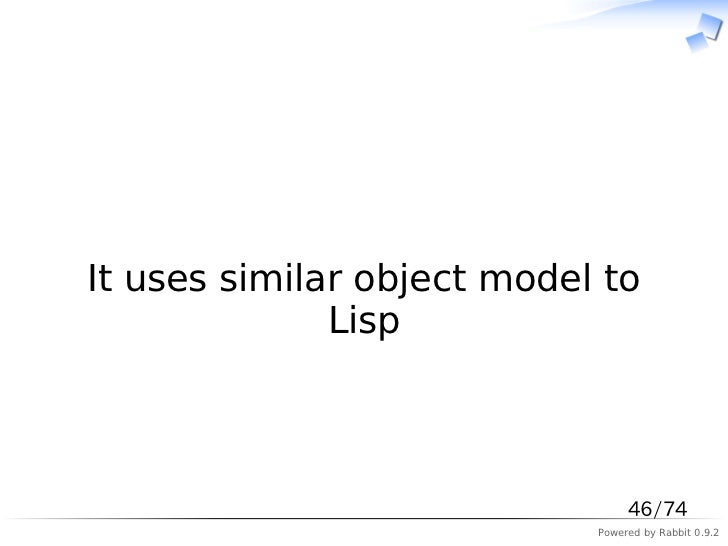 It uses similar object model to Lisp

46/74

Powered by Rabbit 0.9.2